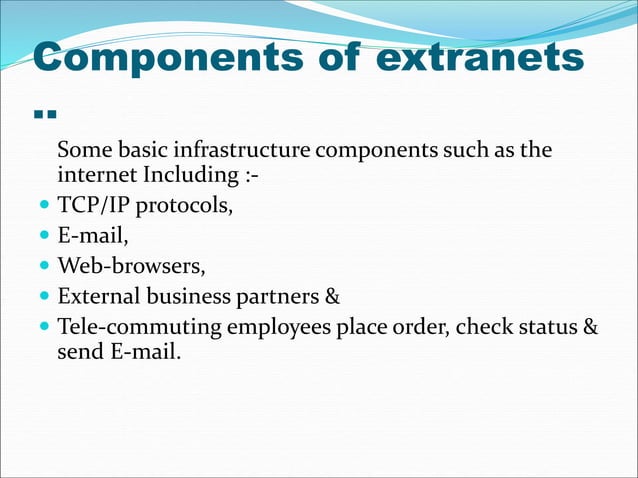 Components of extranets ..

Some basic infrastructure components such as the internet Including :-

- TCP/IP protocols,
- E-mail,
- Web-browsers,
- External business partners &
- Tele-commuting employees place order, check status & send E-mail.